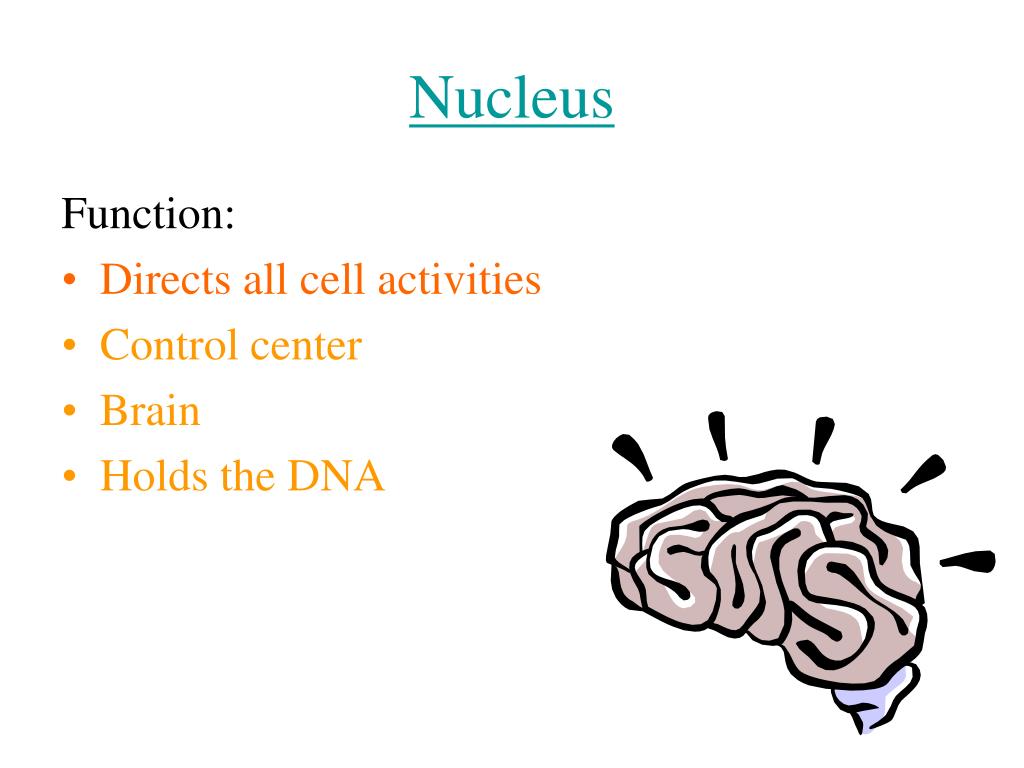 Nucleus

Function:
• Directs all cell activities
• Control center
• Brain
• Holds the DNA